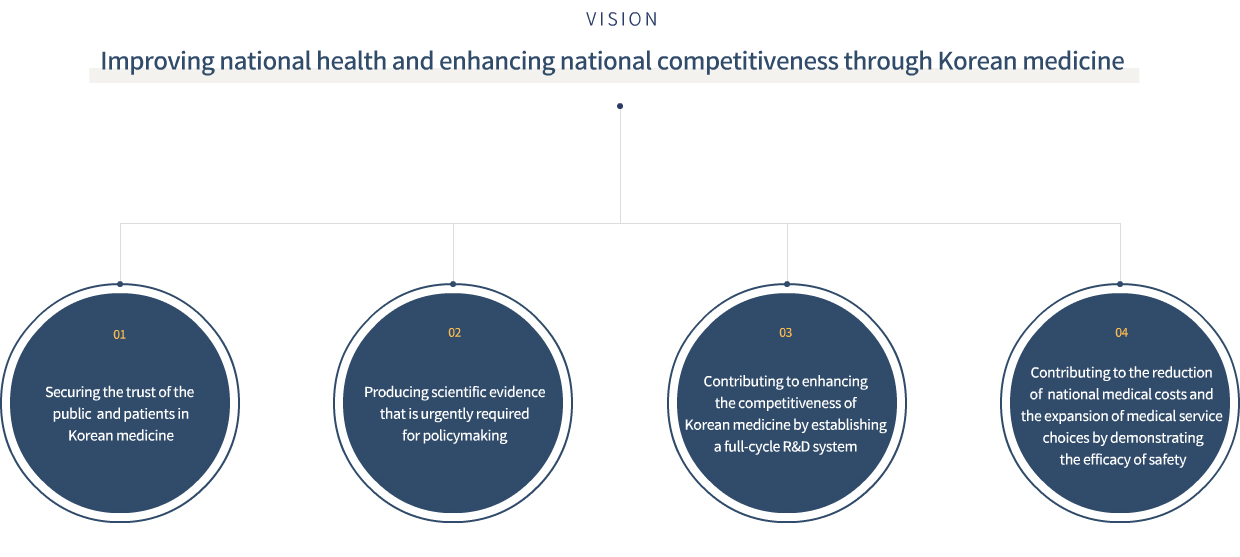 VISION

Improving national health and enhancing national competitiveness through Korean medicine

01

Securing the trust of the public and patients in Korean medicine

02

Producing scientific evidence that is urgently required for policymaking

03

Contributing to enhancing the competitiveness of Korean medicine by establishing a full-cycle R&D system

04

Contributing to the reduction of national medical costs and the expansion of medical service choices by demonstrating the efficacy of safety